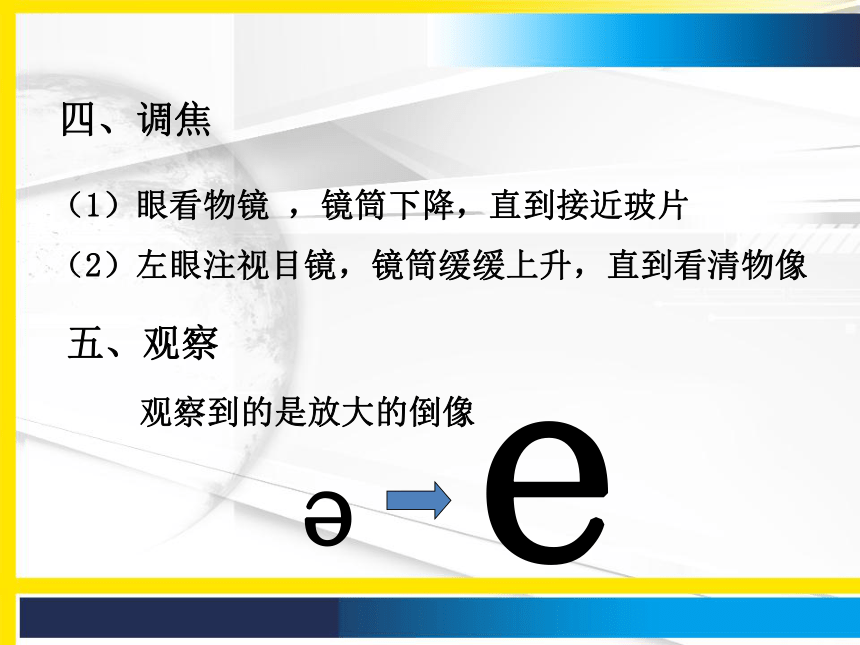 四、调焦

（1）眼看物镜 ，镜筒下降，直到接近玻片

（2）左眼注视目镜，镜筒缓缓上升，直到看清物像

五、观察

观察到的是放大的倒像

ə

e